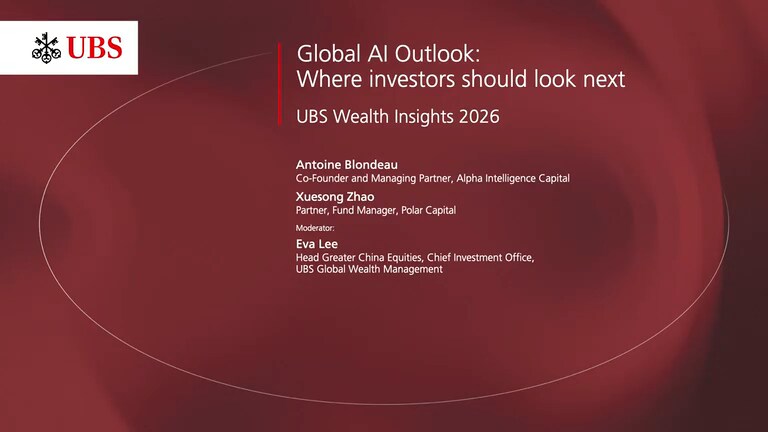 UBS

Global AI Outlook:
Where investors should look next

UBS Wealth Insights 2026

Antoine Blondeau
Co-Founder and Managing Partner, Alpha Intelligence Capital

Xuesong Zhao
Partner, Fund Manager, Polar Capital

Moderator:

Eva Lee
Head Greater China Equities, Chief Investment Office,
UBS Global Wealth Management